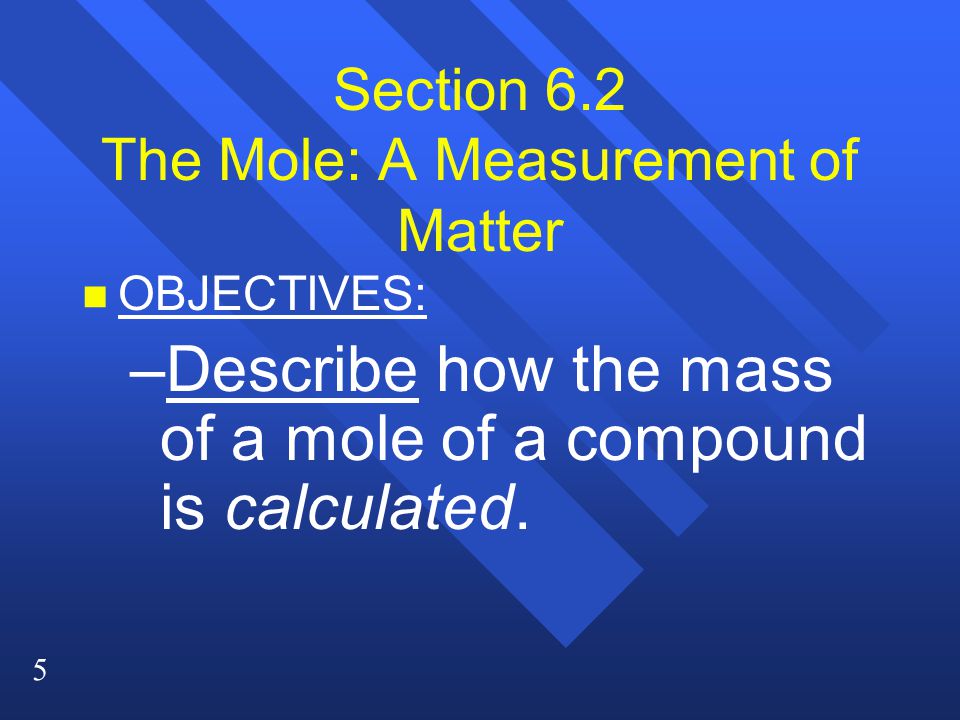 Section 6.2
The Mole: A Measurement of Matter

OBJECTIVES:

–Describe how the mass of a mole of a compound is calculated.

5